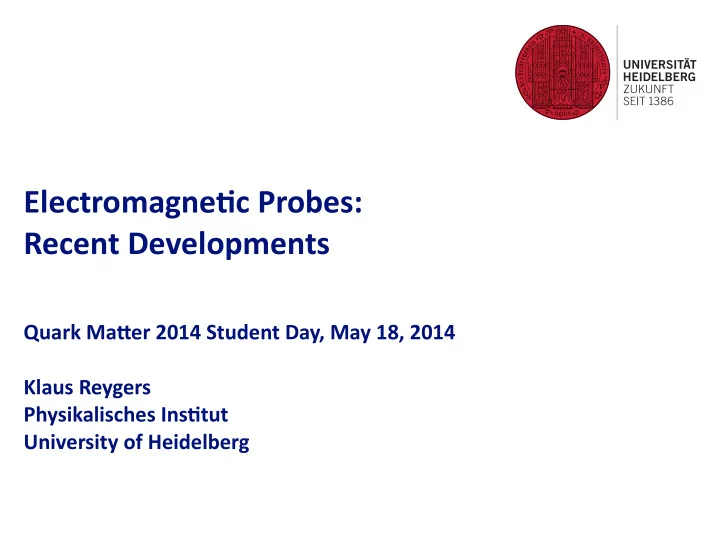 UNIVERSITÄT
HEIDELBERG
ZUKUNFT
SEIT 1386

Electromagnetic Probes:
Recent Developments

Quark Matter 2014 Student Day, May 18, 2014

Klaus Reygers
Physikalisches Institut
University of Heidelberg